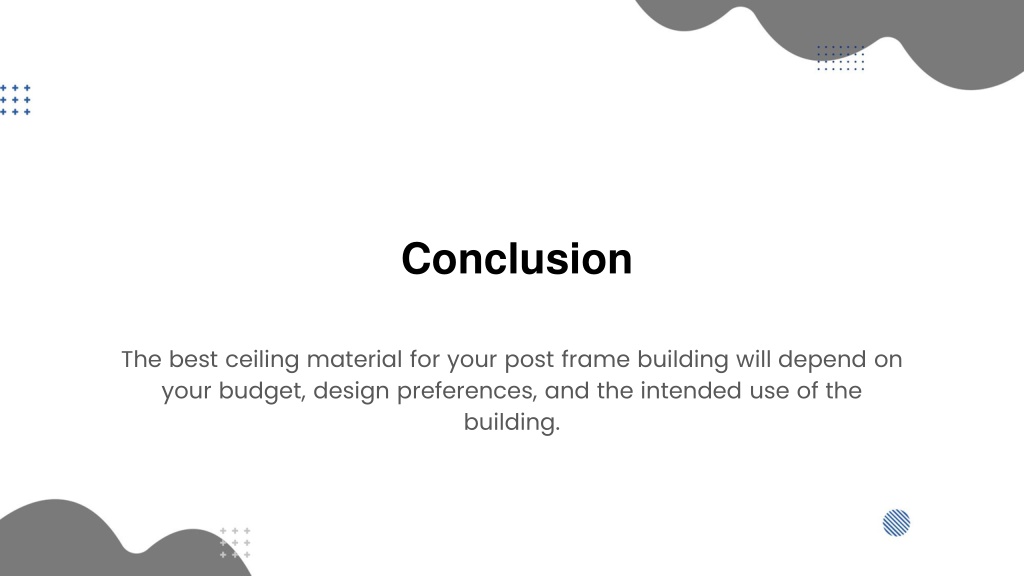 Conclusion

The best ceiling material for your post frame building will depend on your budget, design preferences, and the intended use of the building.